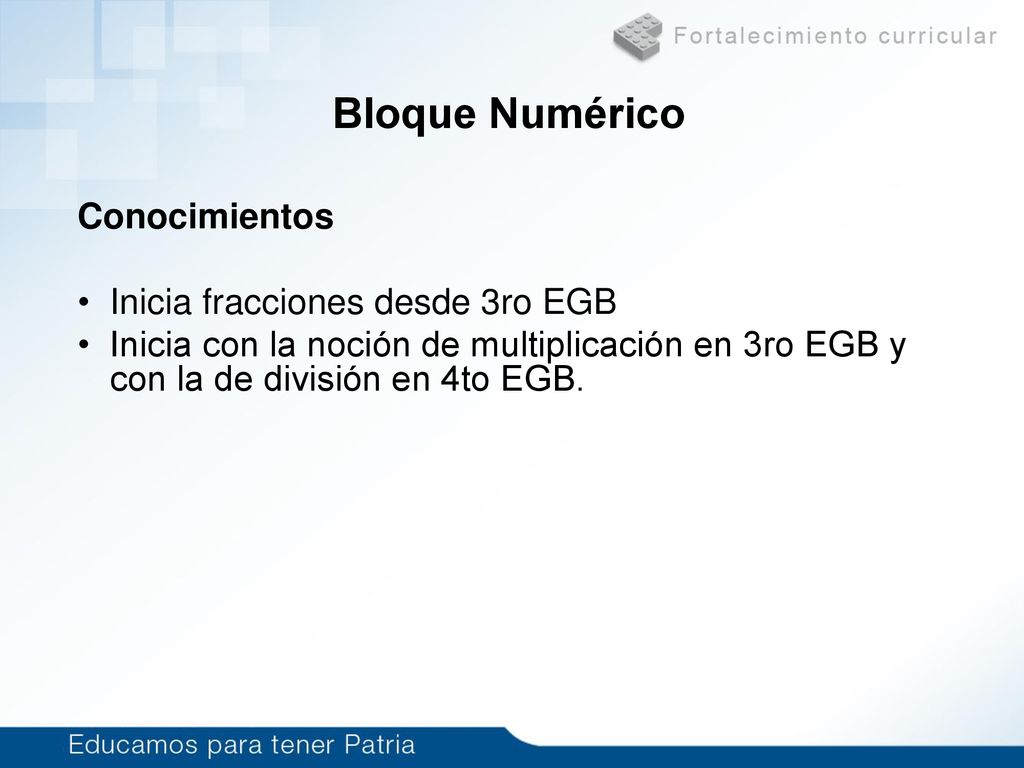 Fortalecimiento curricular

Bloque Numérico

Conocimientos

• Inicia fracciones desde 3ro EGB
• Inicia con la noción de multiplicación en 3ro EGB y con la de división en 4to EGB.

Educamos para tener Patria